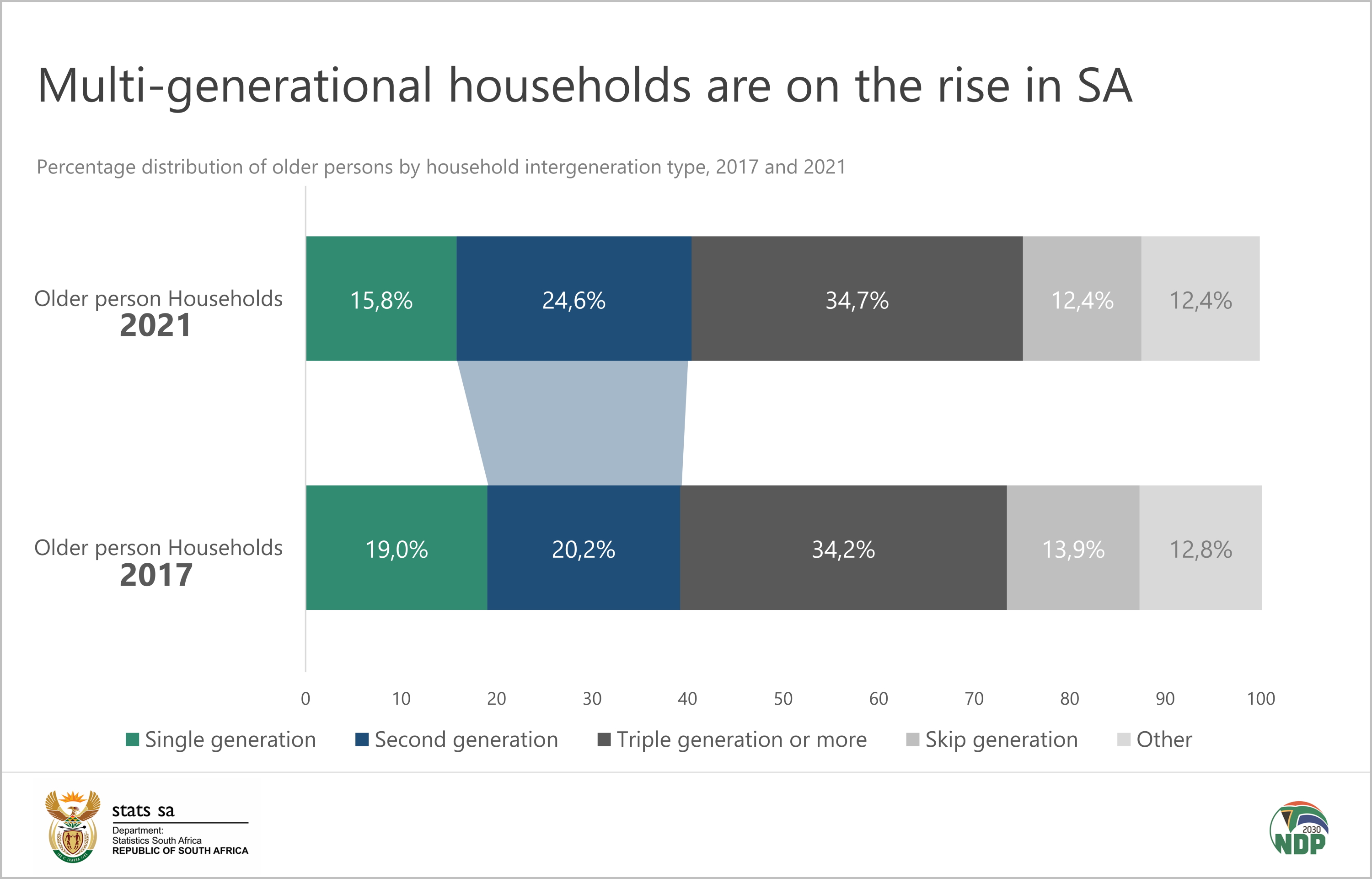 Multi-generational households are on the rise in SA

Percentage distribution of older persons by household intergeneration type, 2017 and 2021

Older person Households
2021

15,8% 24,6% 34,7% 12,4% 12,4%

Older person Households
2017

19,0% 20,2% 34,2% 13,9% 12,8%

0 10 20 30 40 50 60 70 80 90 100

Single generation Second generation Triple generation or more Skip generation Other

stats sa
Department:
Statistics South Africa
REPUBLIC OF SOUTH AFRICA

2030
NDP